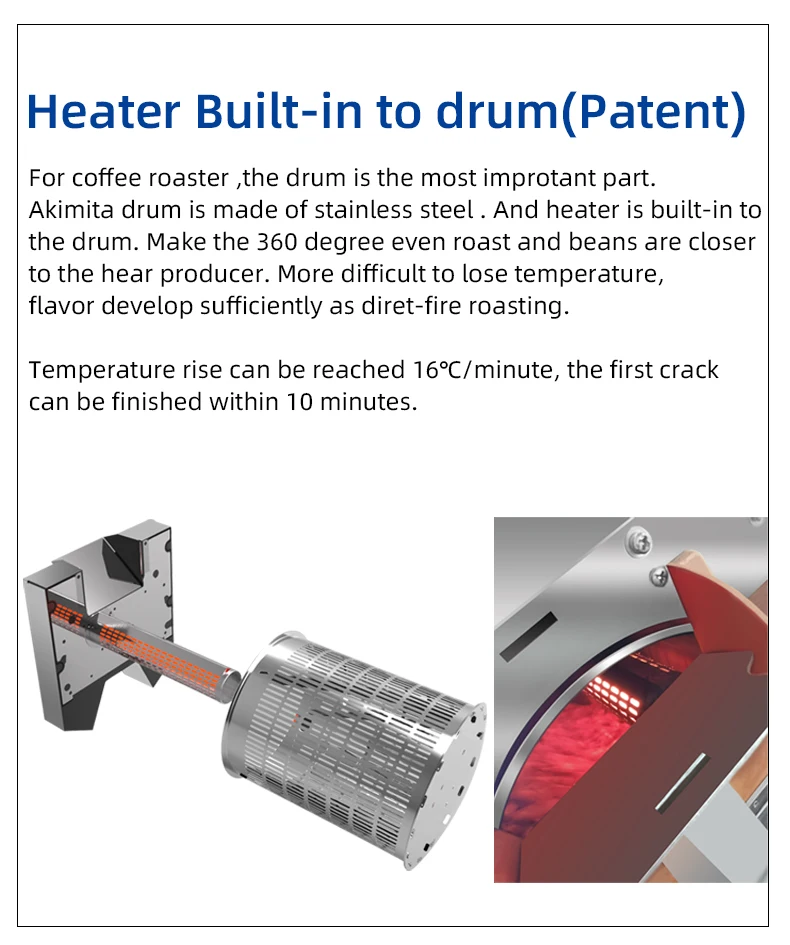 Heater Built-in to drum(Patent)

For coffee roaster ,the drum is the most improtant part. Akimita drum is made of stainless steel . And heater is built-in to the drum. Make the 360 degree even roast and beans are closer to the hear producer. More difficult to lose temperature, flavor develop sufficiently as diret-fire roasting.

Temperature rise can be reached 16℃/minute, the first crack can be finished within 10 minutes.